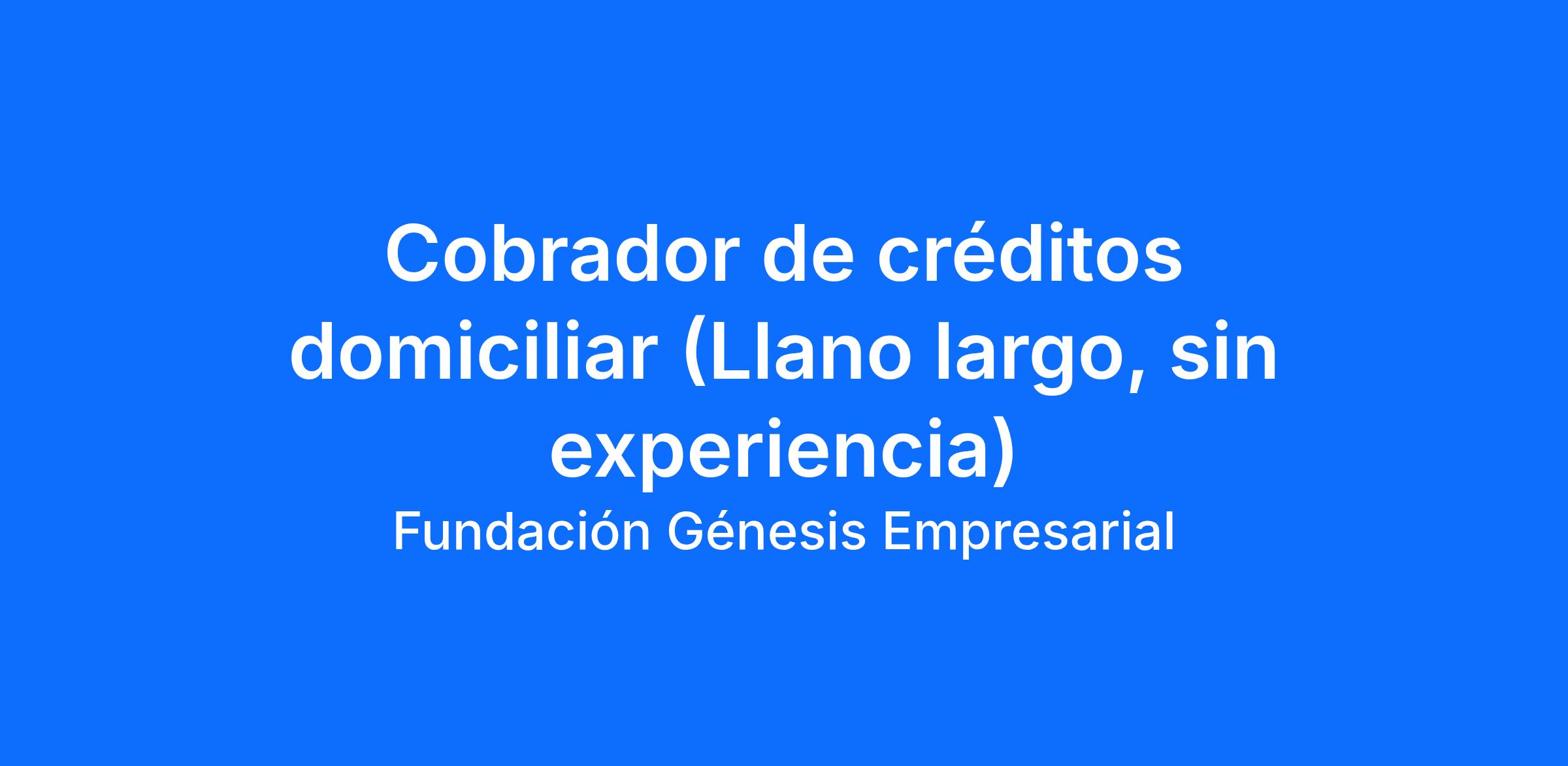 Cobrador de créditos domiciliar (Llano largo, sin experiencia)

Fundación Génesis Empresarial